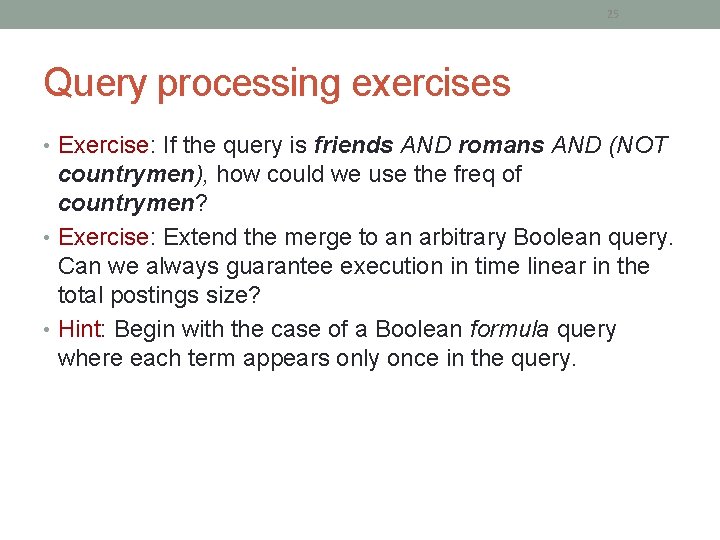 25

Query processing exercises

• Exercise: If the query is friends AND romans AND (NOT countrymen), how could we use the freq of countrymen?

• Exercise: Extend the merge to an arbitrary Boolean query. Can we always guarantee execution in time linear in the total postings size?

• Hint: Begin with the case of a Boolean formula query where each term appears only once in the query.